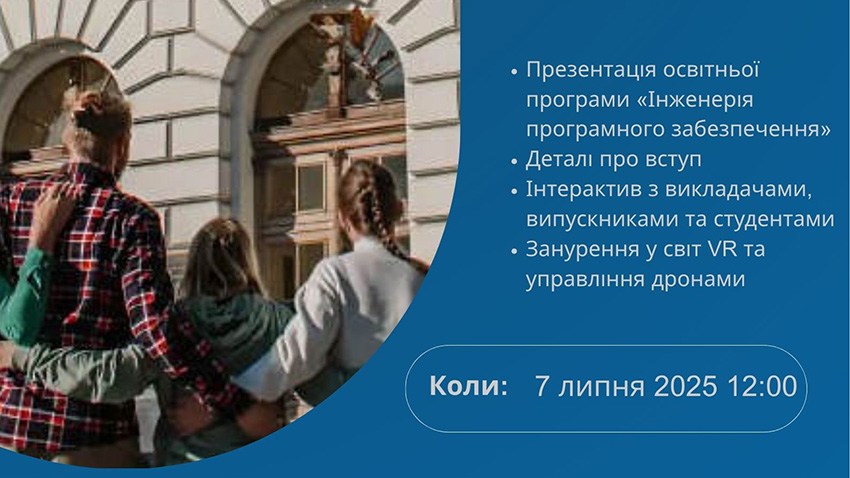 • Презентація освітньої програми «Інженерія програмного забезпечення»
• Деталі про вступ
• Інтерактив з викладачами, випускниками та студентами
• Занурення у світ VR та управління дронами

Коли: 7 липня 2025 12:00